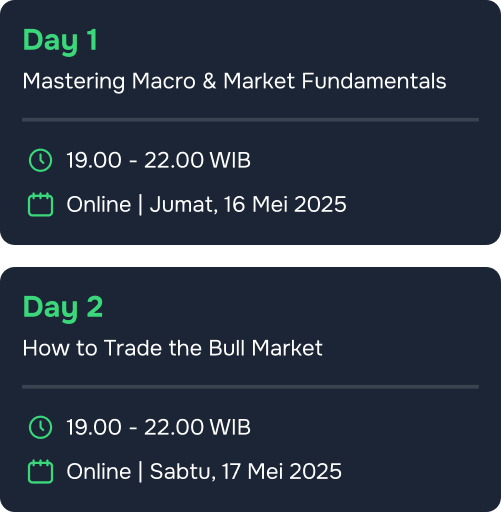 Day 1

Mastering Macro & Market Fundamentals

19.00 - 22.00 WIB

Online | Jumat, 16 Mei 2025

Day 2

How to Trade the Bull Market

19.00 - 22.00 WIB

Online | Sabtu, 17 Mei 2025